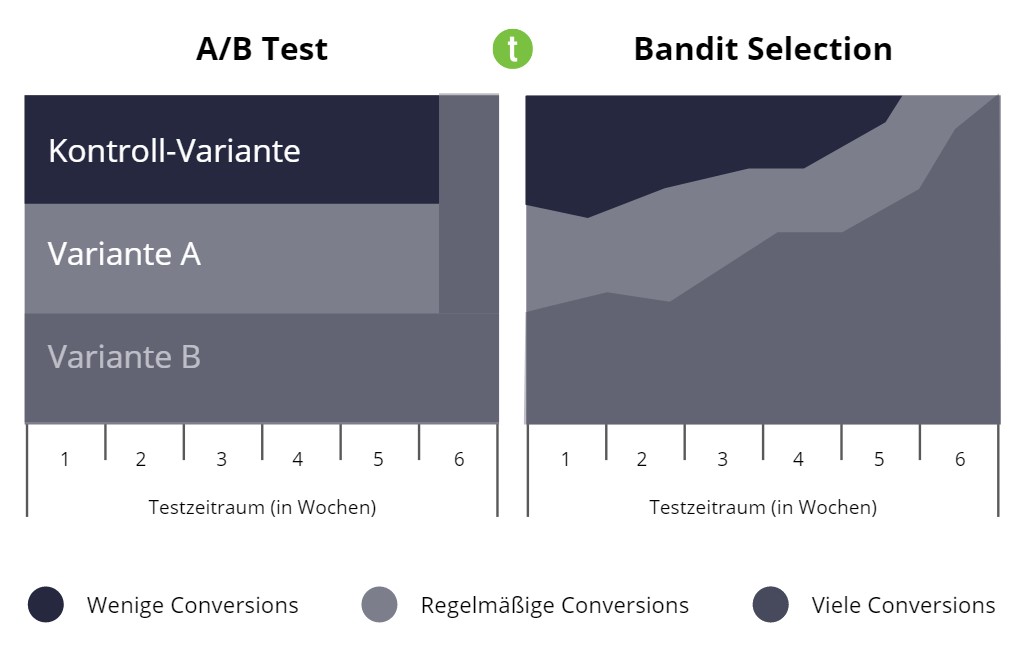 A/B Test

t

Bandit Selection

Kontroll-Variante

Variante A

Variante B

1 2 3 4 5 6

Testzeitraum (in Wochen)

1 2 3 4 5 6

Testzeitraum (in Wochen)

Wenige Conversions

Regelmäßige Conversions

Viele Conversions